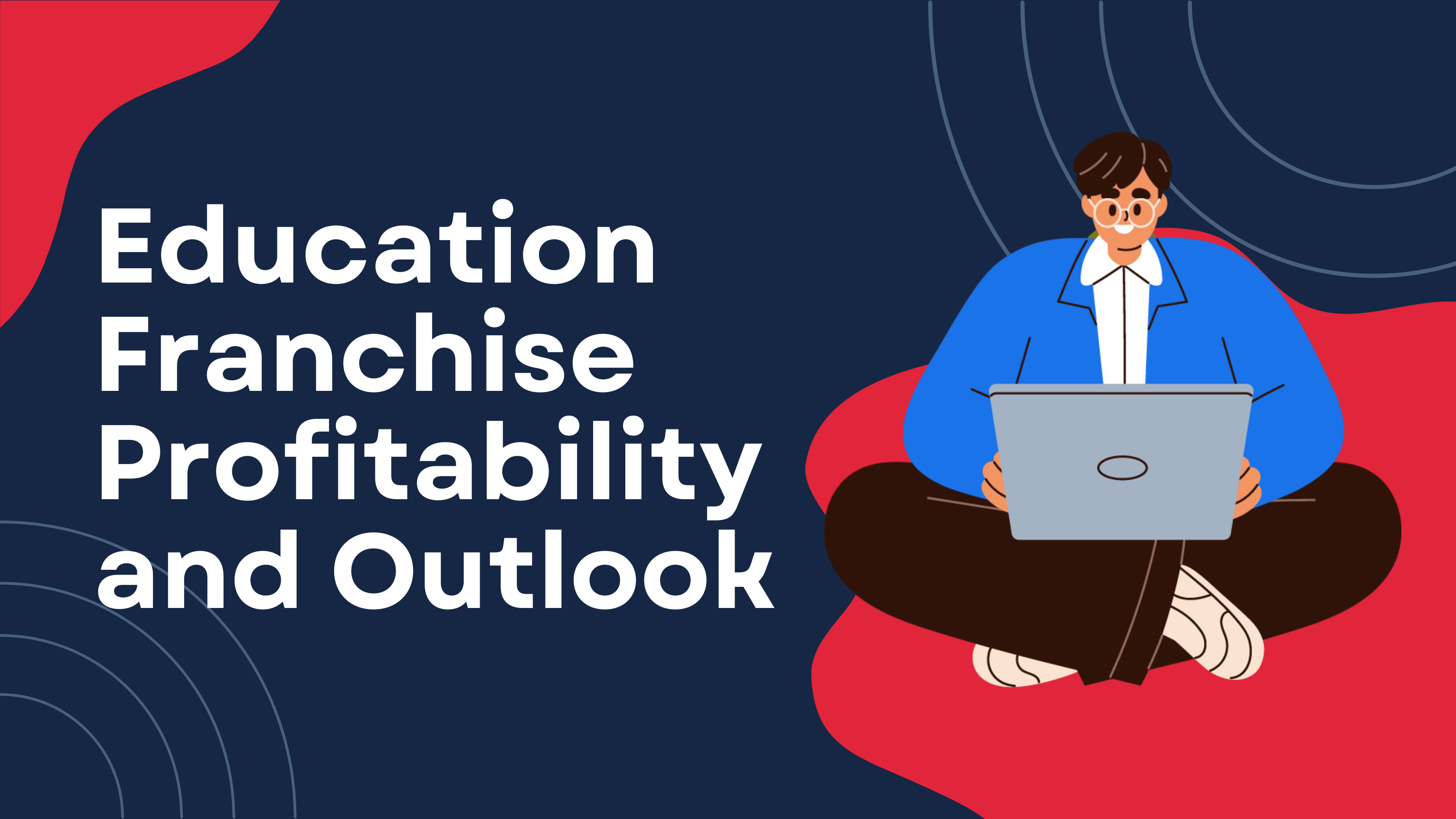 Education Franchise Profitability and Outlook